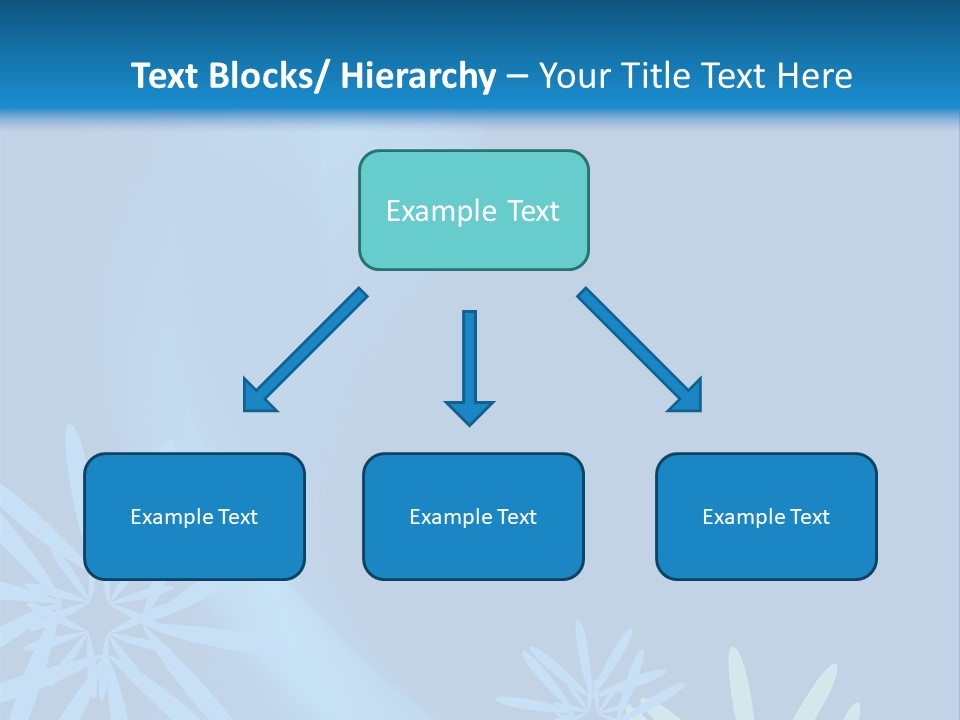 Text Blocks/ Hierarchy – Your Title Text Here

Example Text

Example Text

Example Text

Example Text